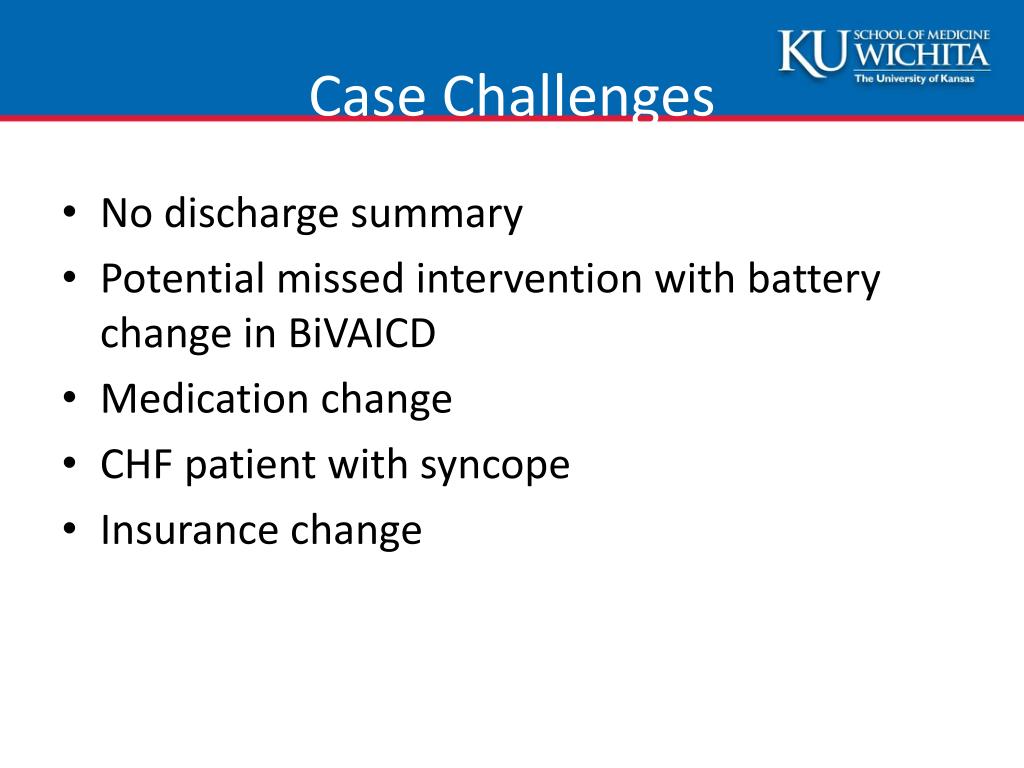 KU SCHOOL OF MEDICINE WICHITA
The University of Kansas

Case Challenges

• No discharge summary
• Potential missed intervention with battery change in BiVAICD
• Medication change
• CHF patient with syncope
• Insurance change